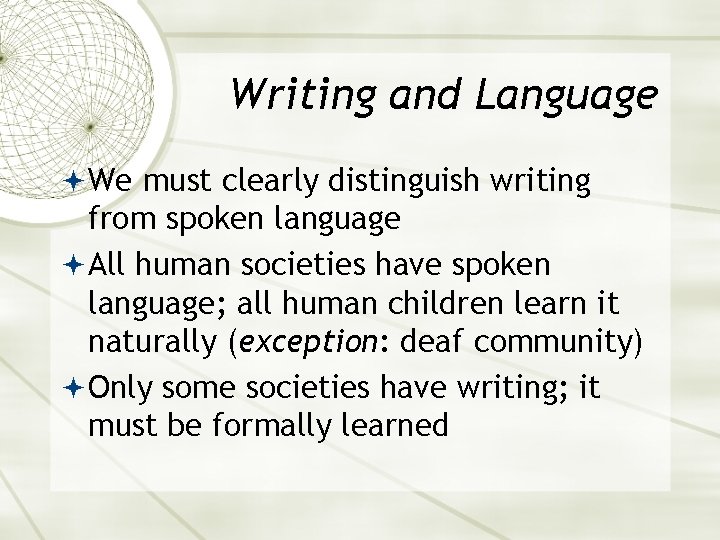 Writing and Language

We must clearly distinguish writing from spoken language

All human societies have spoken language; all human children learn it naturally (exception: deaf community)

Only some societies have writing; it must be formally learned